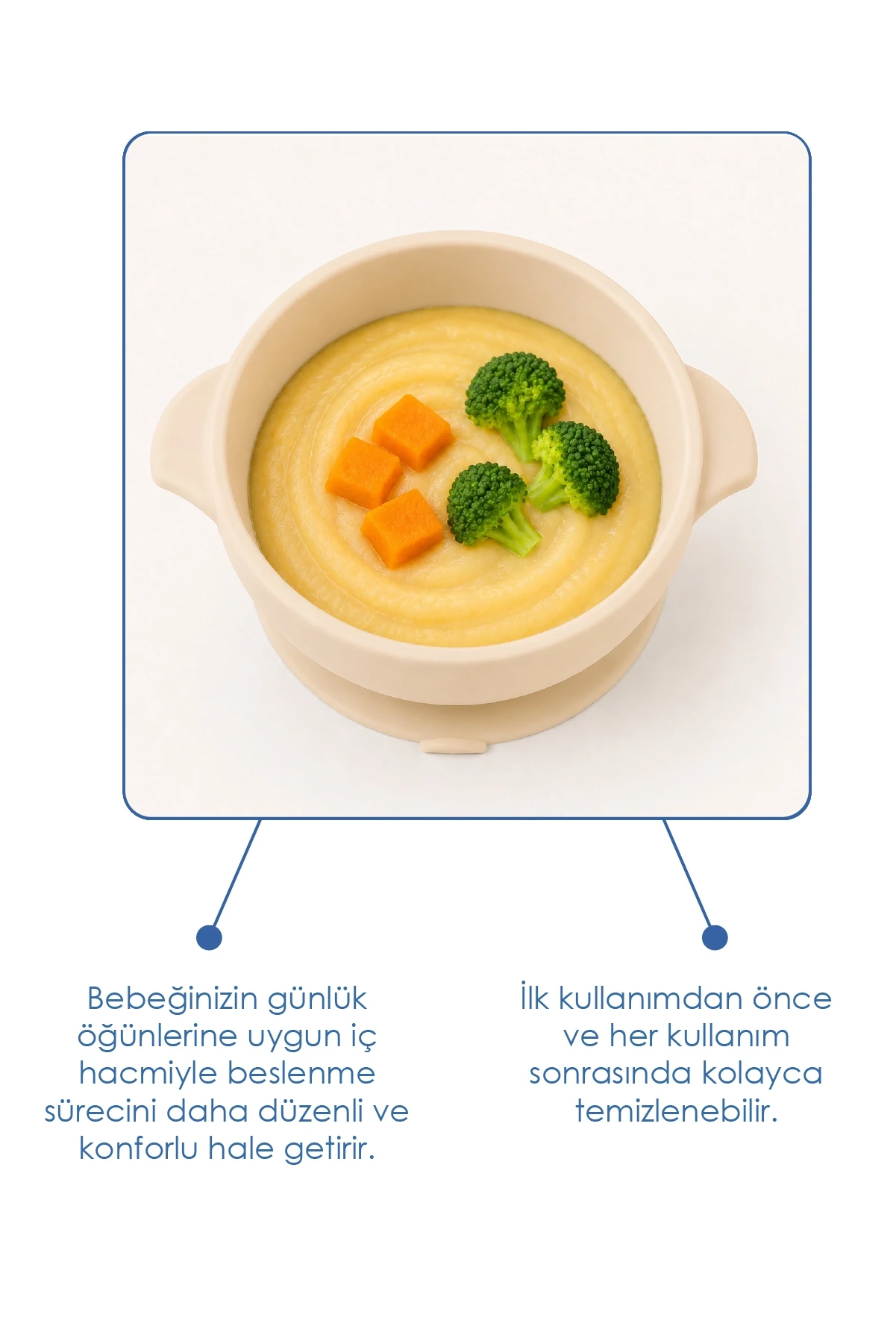 Bebeğinizin günlük öğünlerine uygun iç hacmiyle beslenme sürecini daha düzenli ve konforlu hale getirir.

İlk kullanımdan önce ve her kullanım sonrasında kolayca temizlenebilir.